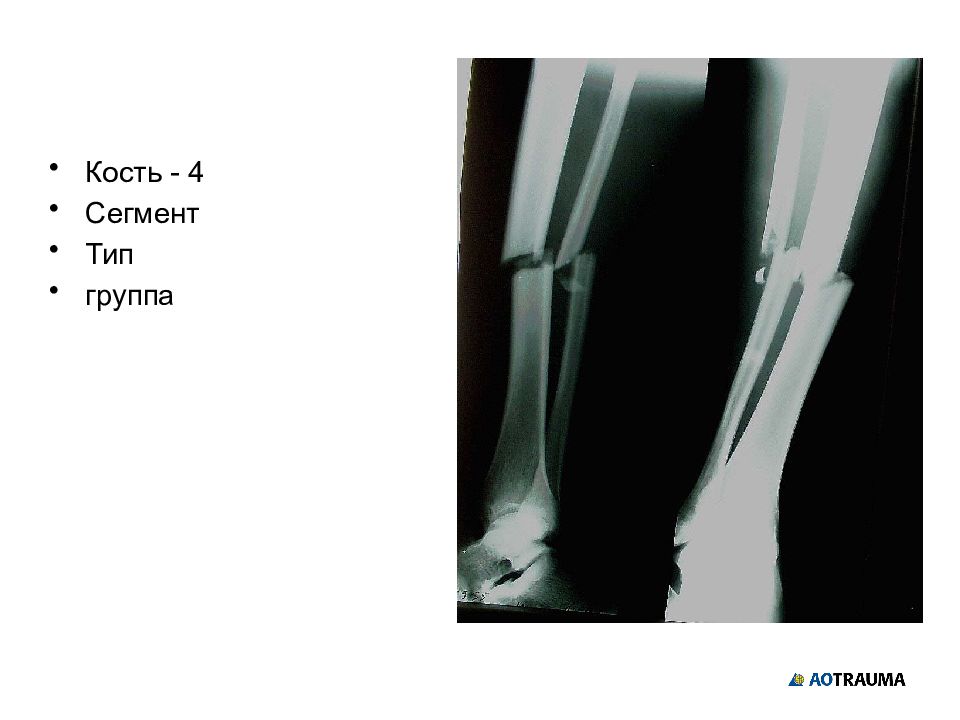 • Кость - 4
• Сегмент
• Тип
• группа

AOTRAUMA